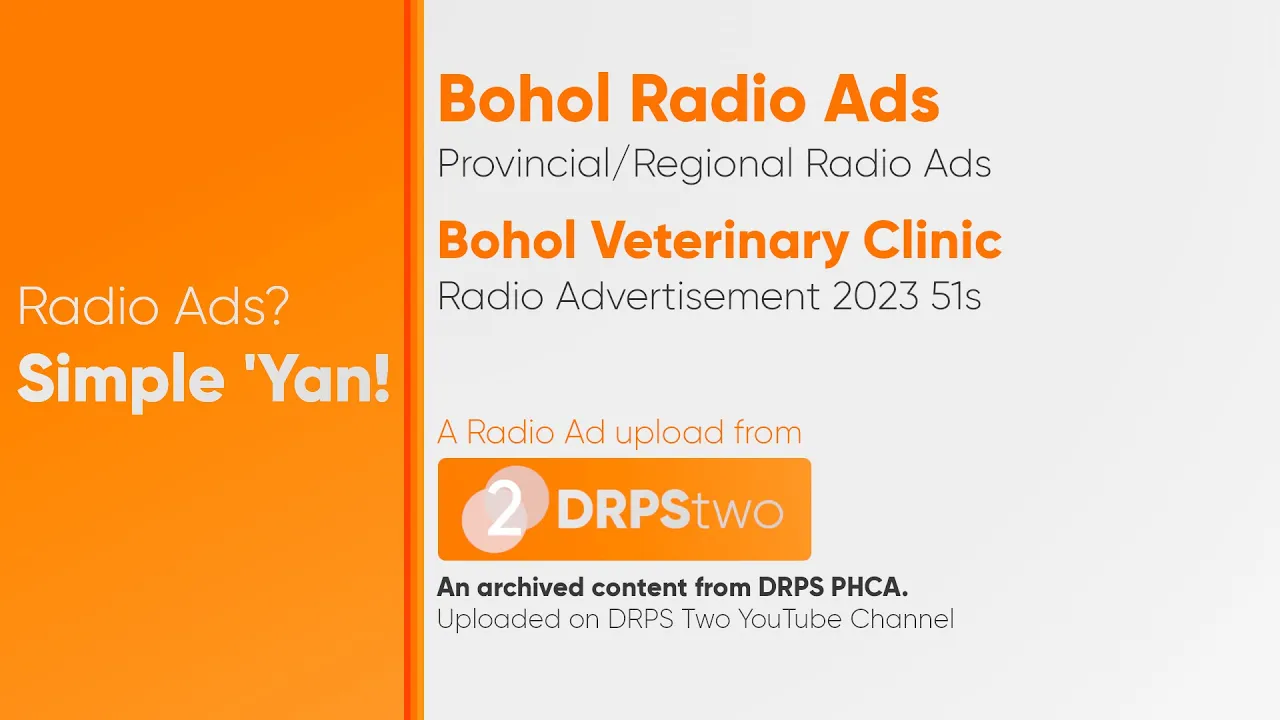 Radio Ads?
Simple 'Yan!

Bohol Radio Ads
Provincial/Regional Radio Ads

Bohol Veterinary Clinic
Radio Advertisement 2023 51s

A Radio Ad upload from
2 DRPStwo

An archived content from DRPS PHCA.
Uploaded on DRPS Two YouTube Channel